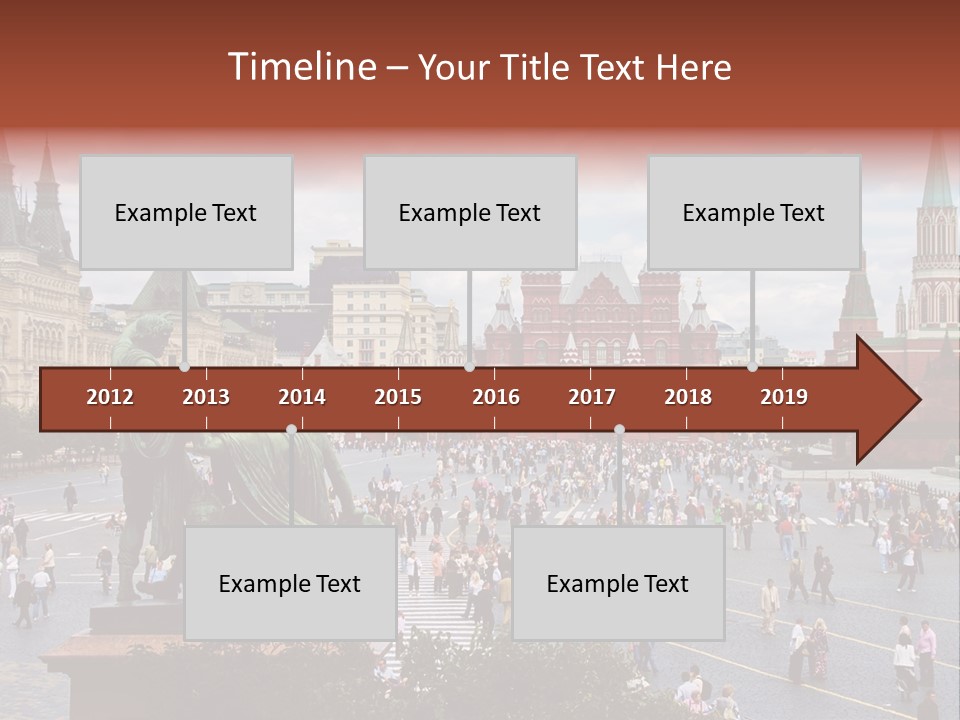 Timeline – Your Title Text Here

Example Text

Example Text

Example Text

2012 2013 2014 2015 2016 2017 2018 2019

Example Text

Example Text